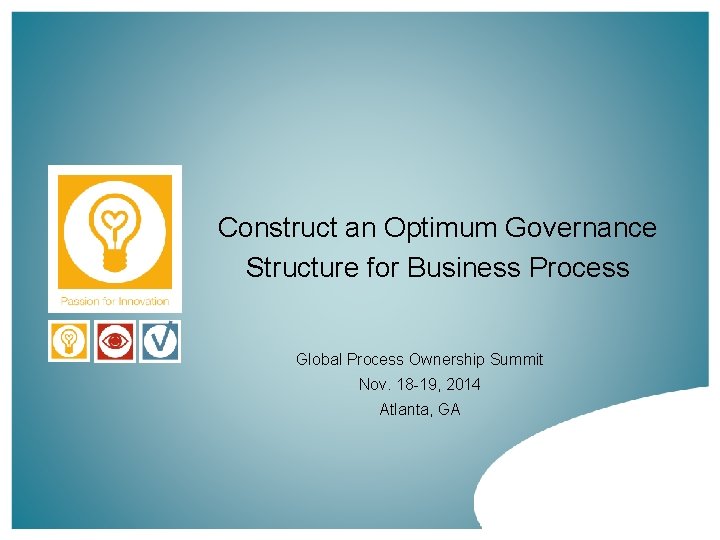 Passion for Innovation

Construct an Optimum Governance Structure for Business Process

Global Process Ownership Summit
Nov. 18-19, 2014
Atlanta, GA